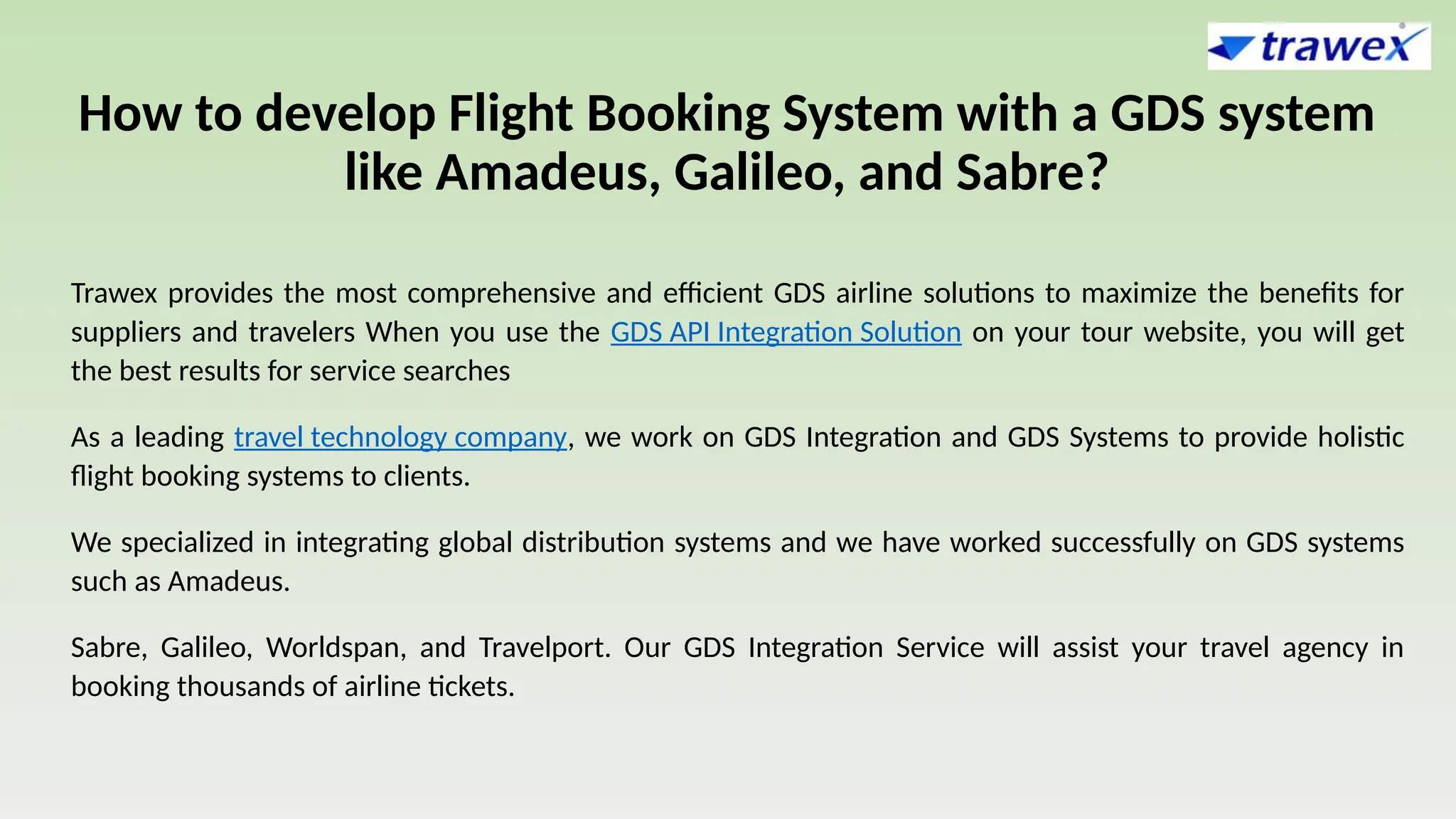 trawex

How to develop Flight Booking System with a GDS system like Amadeus, Galileo, and Sabre?

Trawex provides the most comprehensive and efficient GDS airline solutions to maximize the benefits for suppliers and travelers When you use the GDS API Integration Solution on your tour website, you will get the best results for service searches

As a leading travel technology company, we work on GDS Integration and GDS Systems to provide holistic flight booking systems to clients.

We specialized in integrating global distribution systems and we have worked successfully on GDS systems such as Amadeus.

Sabre, Galileo, Worldspan, and Travelport. Our GDS Integration Service will assist your travel agency in booking thousands of airline tickets.